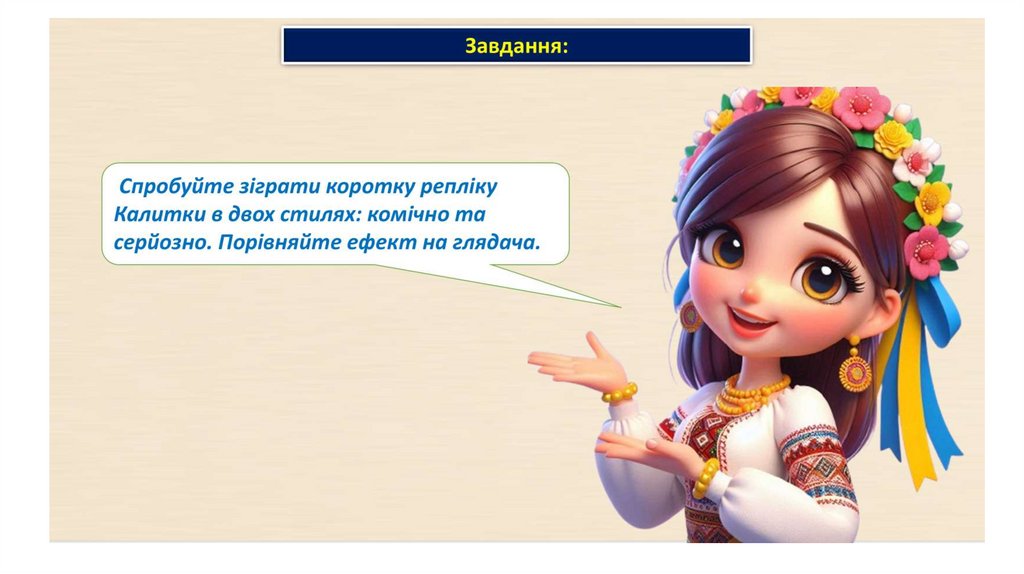 Завдання:

Спробуйте зіграти коротку репліку Калитки в двох стилях: комічно та серйозно. Порівняйте ефект на глядача.